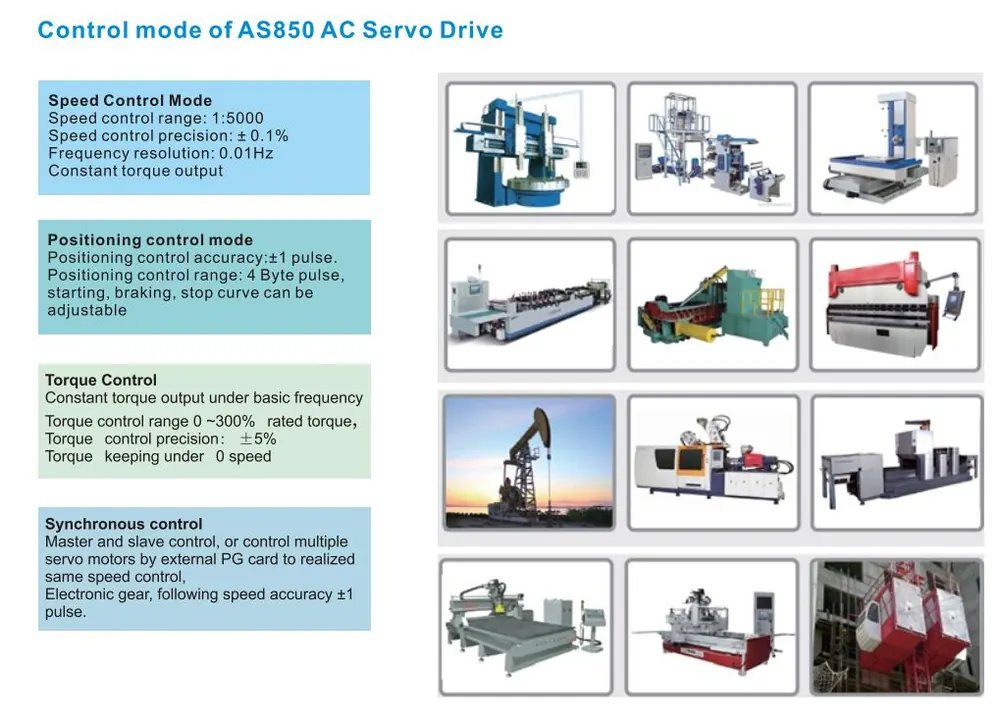 Control mode of AS850 AC Servo Drive

Speed Control Mode
Speed control range: 1:5000
Speed control precision: ± 0.1%
Frequency resolution: 0.01Hz
Constant torque output

Positioning control mode
Positioning control accuracy:±1 pulse.
Positioning control range: 4 Byte pulse, starting, braking, stop curve can be adjustable

Torque Control
Constant torque output under basic frequency
Torque control range 0 ~300% rated torque,
Torque control precision: ±5%
Torque keeping under 0 speed

Synchronous control
Master and slave control, or control multiple servo motors by external PG card to realized same speed control,
Electronic gear, following speed accuracy ±1 pulse.